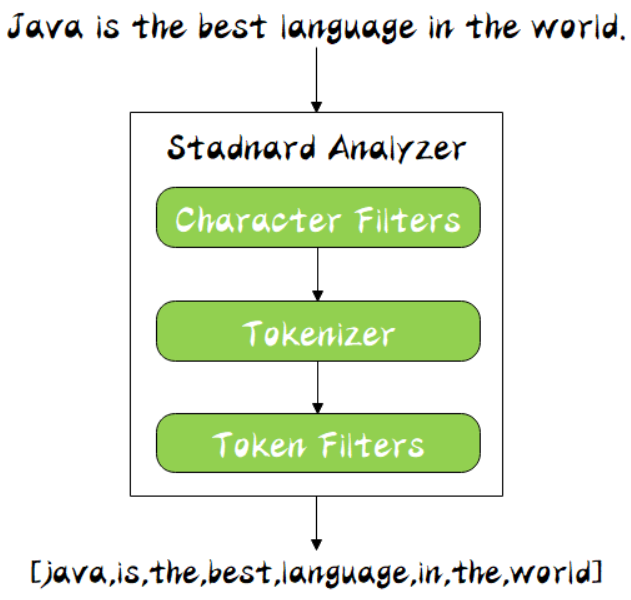 Java is the best language in the world.

Stadnard Analyzer

Character Filters

Tokenizer

Token Filters

[java,is,the,best,language,in,the,world]